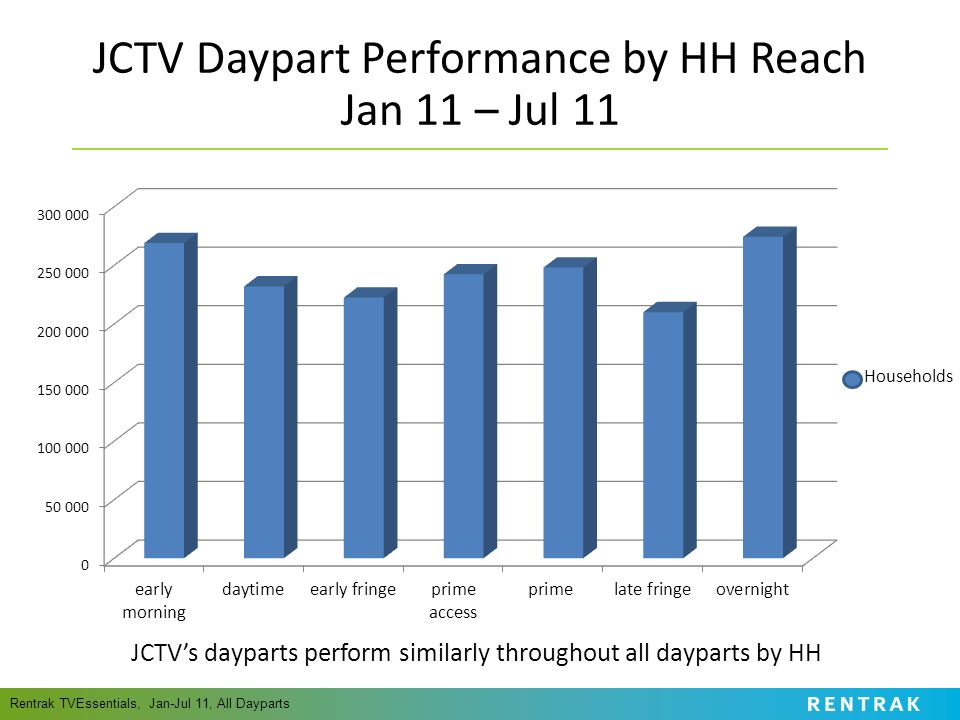 JCTV Daypart Performance by HH Reach
Jan 11 – Jul 11

300 000
250 000
200 000
150 000
100 000
50 000
0

early morning
daytime
early fringe
prime access
prime
late fringe
overnight

Households

JCTV's dayparts perform similarly throughout all dayparts by HH

Rentrak TVEssentials, Jan-Jul 11, All Dayparts

RENTRAK